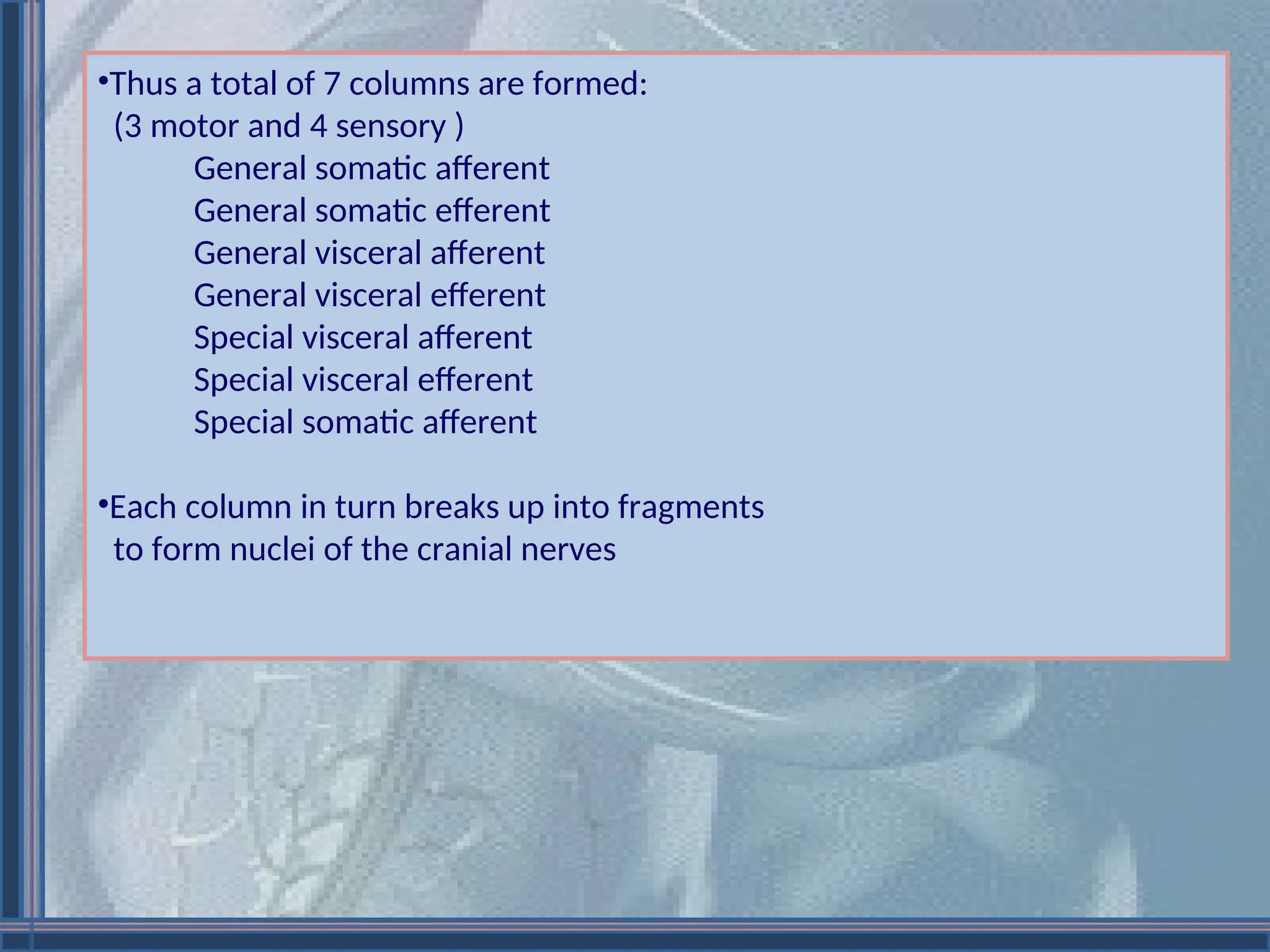 •Thus a total of 7 columns are formed:
(3 motor and 4 sensory )
General somatic afferent
General somatic efferent
General visceral afferent
General visceral efferent
Special visceral afferent
Special visceral efferent
Special somatic afferent

•Each column in turn breaks up into fragments to form nuclei of the cranial nerves